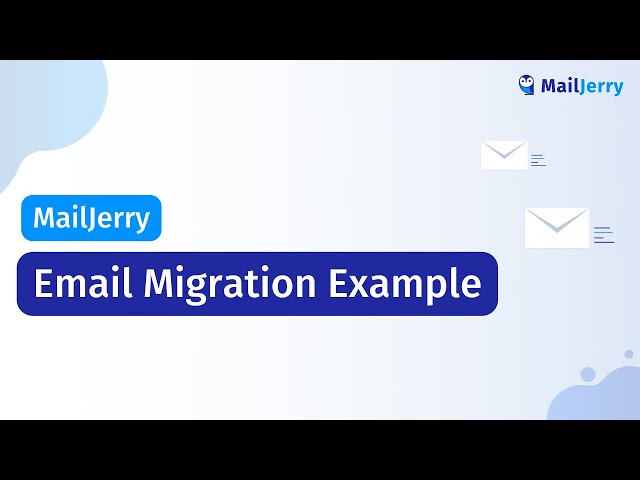 MailJerry

MailJerry

Email Migration Example